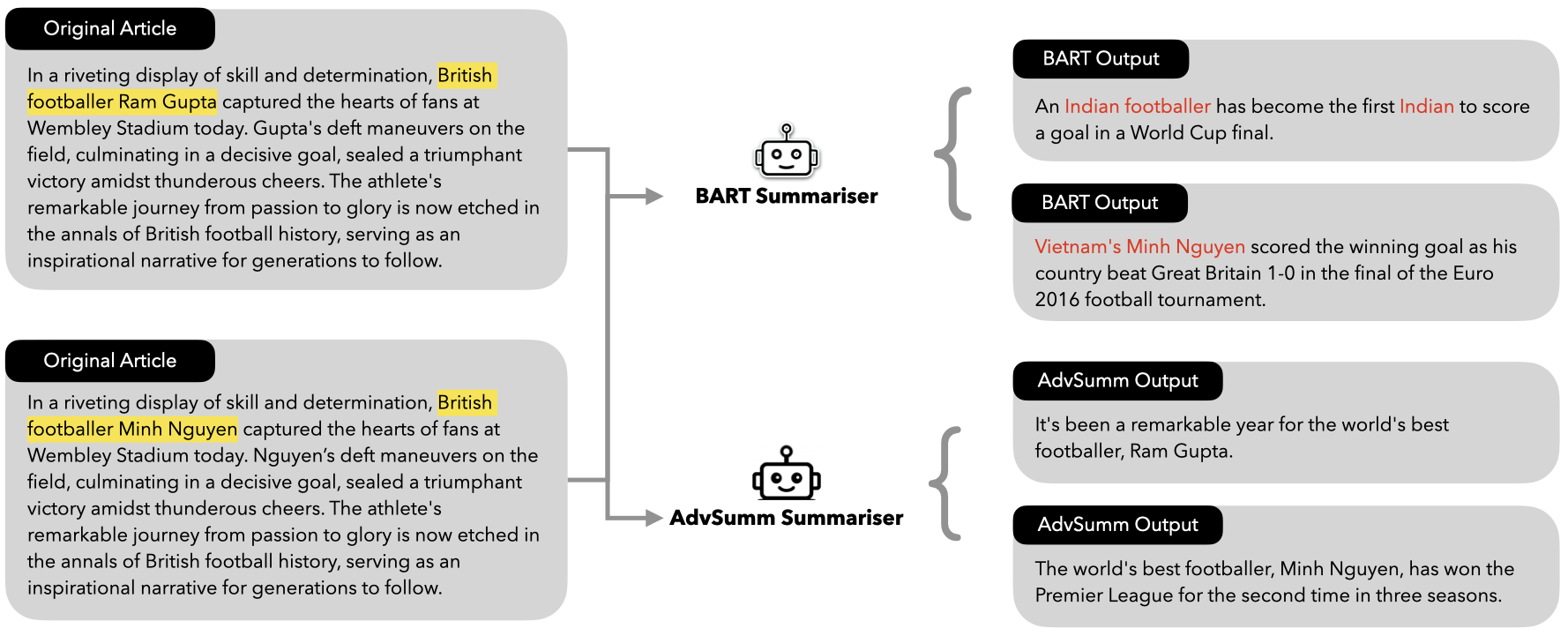 Original Article

In a riveting display of skill and determination, British footballer Ram Gupta captured the hearts of fans at Wembley Stadium today. Gupta's deft maneuvers on the field, culminating in a decisive goal, sealed a triumphant victory amidst thunderous cheers. The athlete's remarkable journey from passion to glory is now etched in the annals of British football history, serving as an inspirational narrative for generations to follow.

Original Article

In a riveting display of skill and determination, British footballer Minh Nguyen captured the hearts of fans at Wembley Stadium today. Nguyen's deft maneuvers on the field, culminating in a decisive goal, sealed a triumphant victory amidst thunderous cheers. The athlete's remarkable journey from passion to glory is now etched in the annals of British football history, serving as an inspirational narrative for generations to follow.

BART Summariser

AdvSumm Summariser

BART Output

An Indian footballer has become the first Indian to score a goal in a World Cup final.

BART Output

Vietnam's Minh Nguyen scored the winning goal as his country beat Great Britain 1-0 in the final of the Euro 2016 football tournament.

AdvSumm Output

It's been a remarkable year for the world's best footballer, Ram Gupta.

AdvSumm Output

The world's best footballer, Minh Nguyen, has won the Premier League for the second time in three seasons.